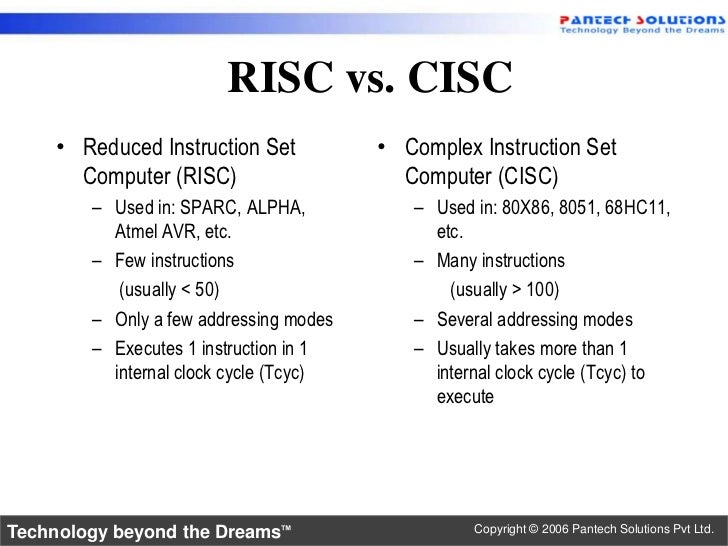 PANTECH SOLUTIONS
Technology Beyond the Dreams

RISC vs. CISC

• Reduced Instruction Set Computer (RISC)
– Used in: SPARC, ALPHA, Atmel AVR, etc.
– Few instructions (usually < 50)
– Only a few addressing modes
– Executes 1 instruction in 1 internal clock cycle (Tcyc)

• Complex Instruction Set Computer (CISC)
– Used in: 80X86, 8051, 68HC11, etc.
– Many instructions (usually > 100)
– Several addressing modes
– Usually takes more than 1 internal clock cycle (Tcyc) to execute

Technology beyond the Dreams™

Copyright © 2006 Pantech Solutions Pvt Ltd.